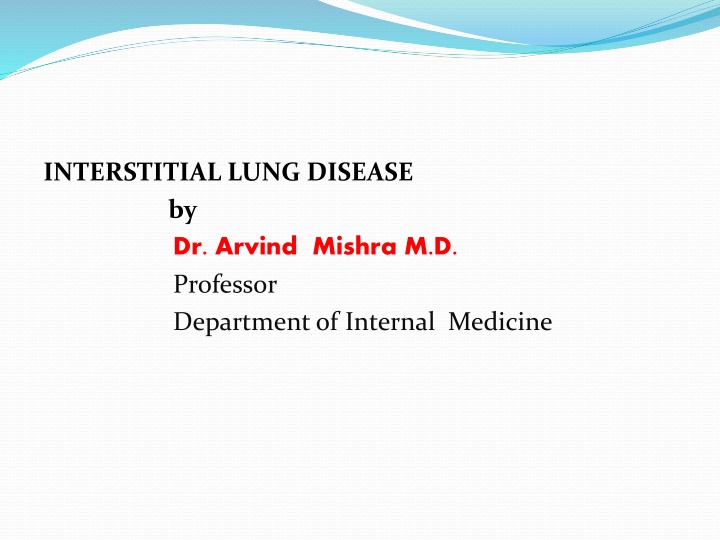 INTERSTITIAL LUNG DISEASE
by
Dr. Arvind Mishra M.D.
Professor
Department of Internal Medicine